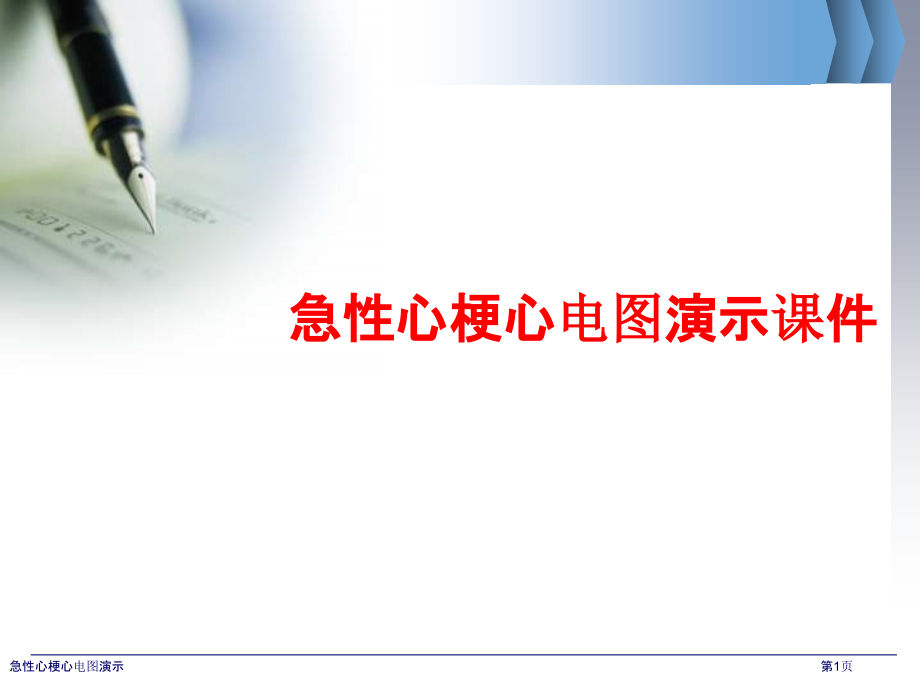 急性心梗心电图演示课件

急性心梗心电图演示

第1页